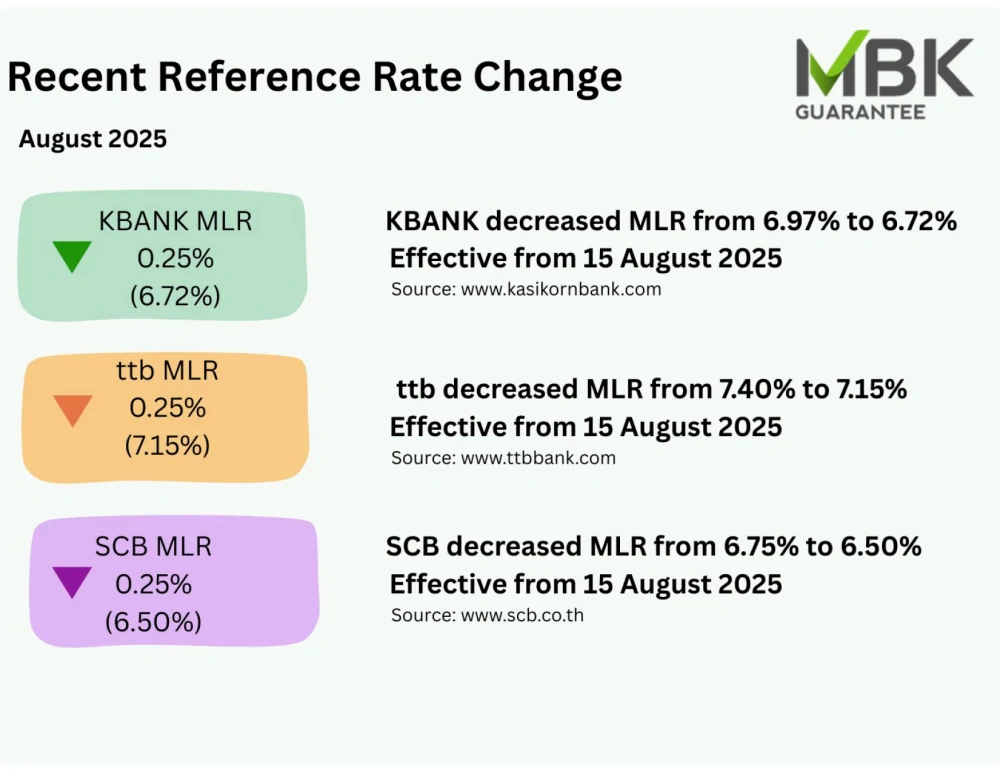 Recent Reference Rate Change

MBK
GUARANTEE

August 2025

KBANK MLR
0.25%
(6.72%)

KBANK decreased MLR from 6.97% to 6.72%
Effective from 15 August 2025
Source: www.kasikornbank.com

ttb MLR
0.25%
(7.15%)

ttb decreased MLR from 7.40% to 7.15%
Effective from 15 August 2025
Source: www.ttbbank.com

SCB MLR
0.25%
(6.50%)

SCB decreased MLR from 6.75% to 6.50%
Effective from 15 August 2025
Source: www.scb.co.th